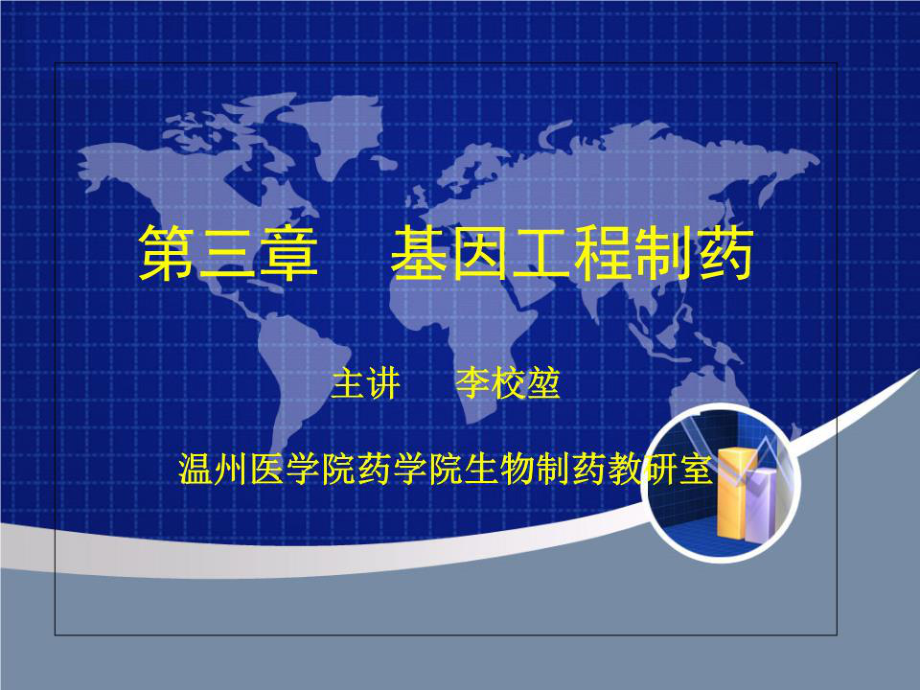 第三章　基因工程制药

主讲　李校堃

温州医学院药学院生物制药教研室